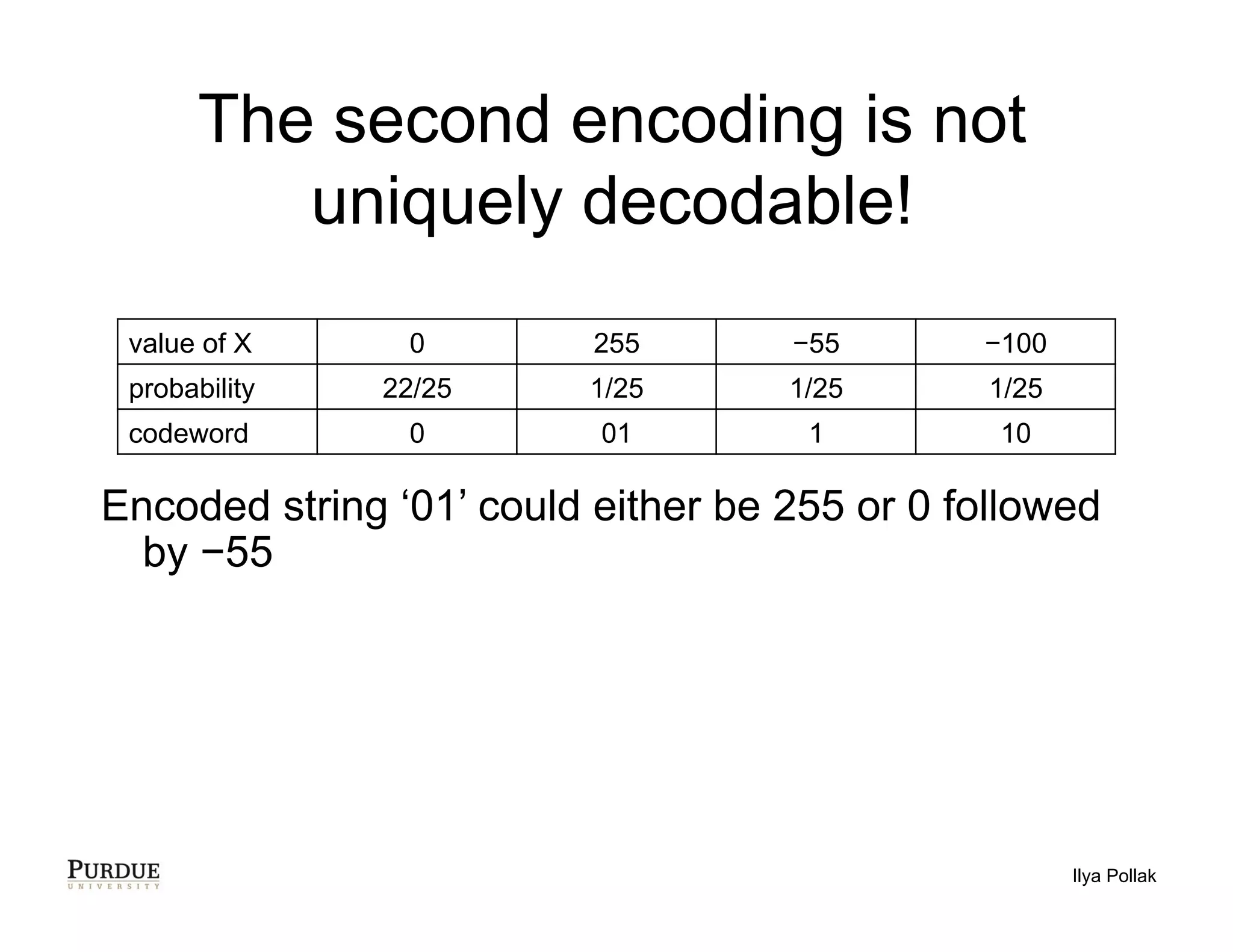 The second encoding is not uniquely decodable!

| value of X | 0 | 255 | −55 | −100 |
|---|---|---|---|---|
| probability | 22/25 | 1/25 | 1/25 | 1/25 |
| codeword | 0 | 01 | 1 | 10 |

Encoded string ‘01’ could either be 255 or 0 followed by −55

PURDUE
UNIVERSITY

Ilya Pollak